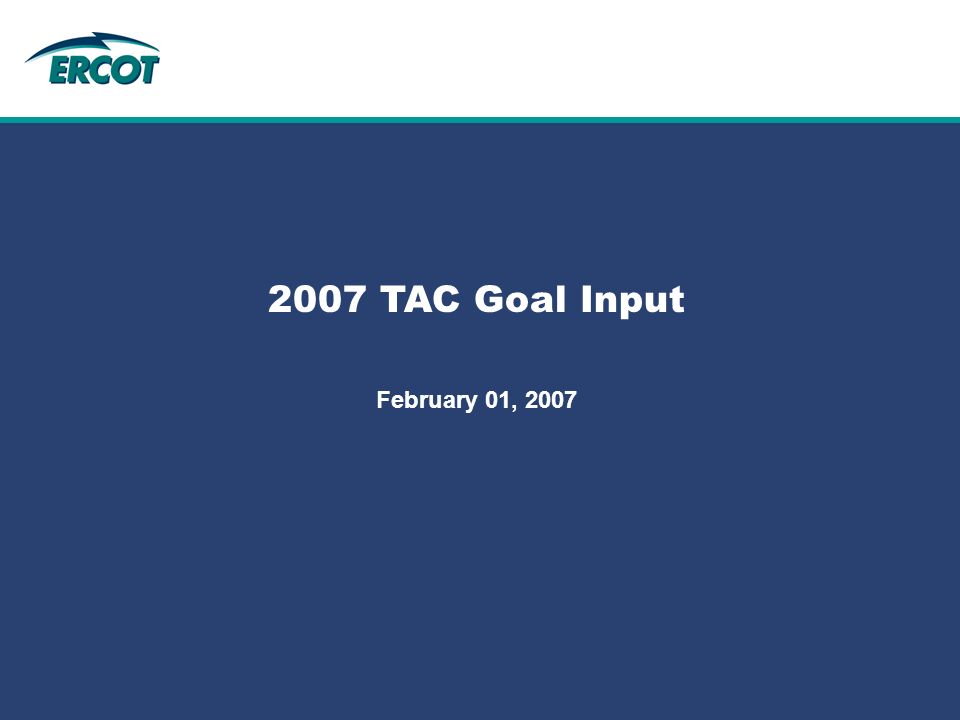 ERCOT

2007 TAC Goal Input

February 01, 2007